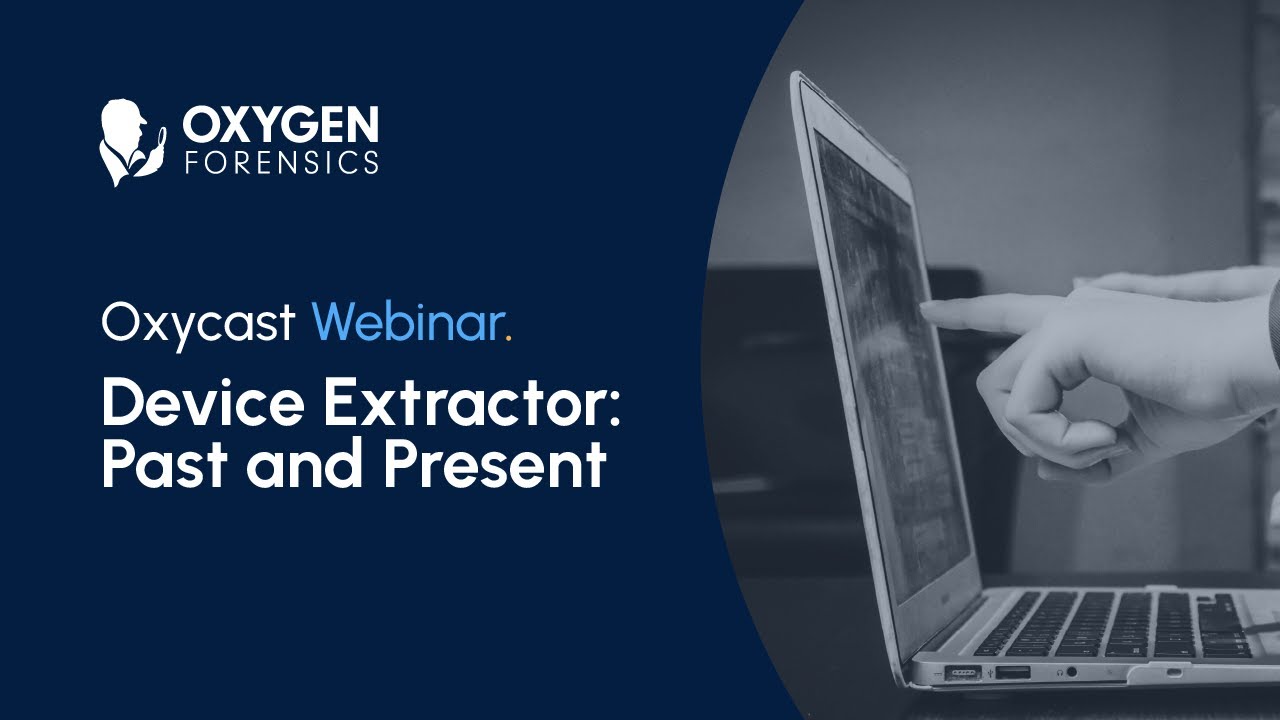 OXYGEN FORENSICS

Oxycast Webinar.

Device Extractor: Past and Present